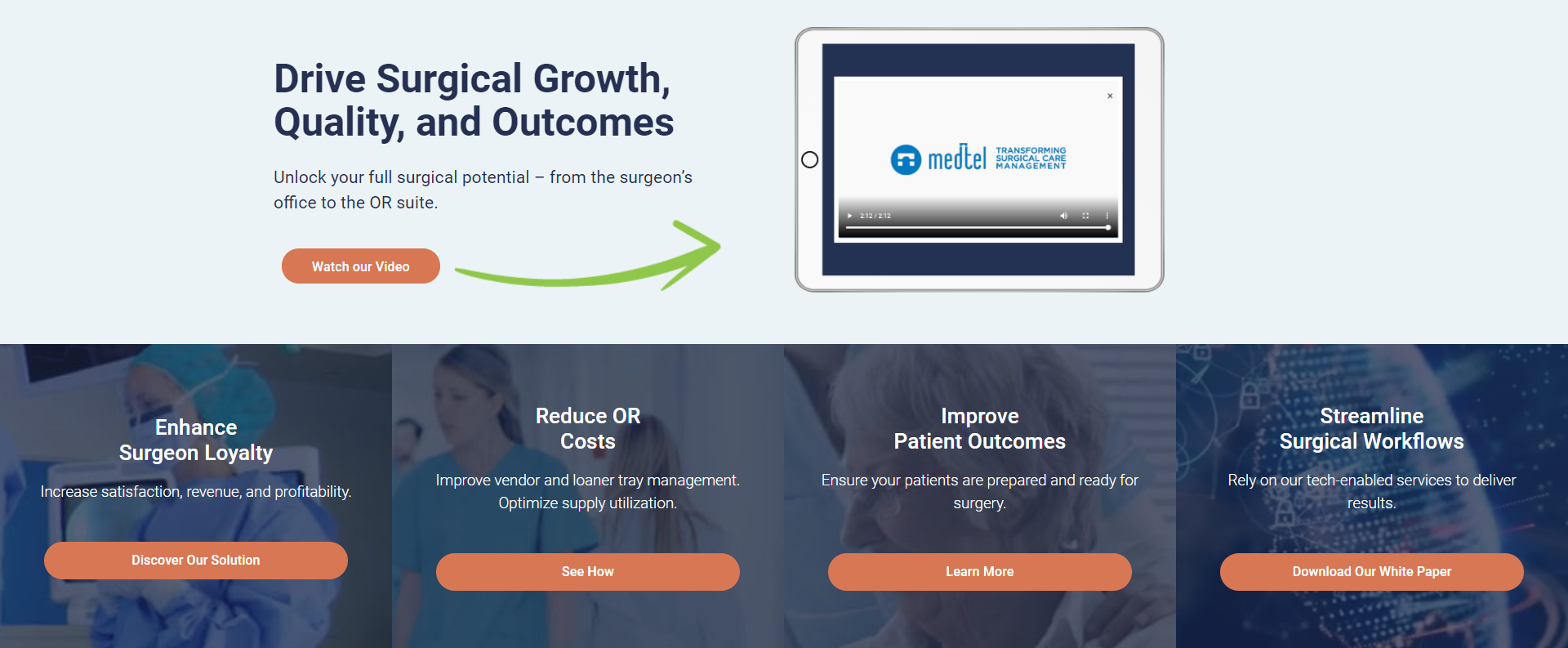 Drive Surgical Growth, Quality, and Outcomes

Unlock your full surgical potential – from the surgeon's office to the OR suite.

Watch our Video

×

medtel TRANSFORMING SURGICAL CARE MANAGEMENT

2:12 / 2:12

Enhance Surgeon Loyalty

Increase satisfaction, revenue, and profitability.

Discover Our Solution

Reduce OR Costs

Improve vendor and loaner tray management. Optimize supply utilization.

See How

Improve Patient Outcomes

Ensure your patients are prepared and ready for surgery.

Learn More

Streamline Surgical Workflows

Rely on our tech-enabled services to deliver results.

Download Our White Paper